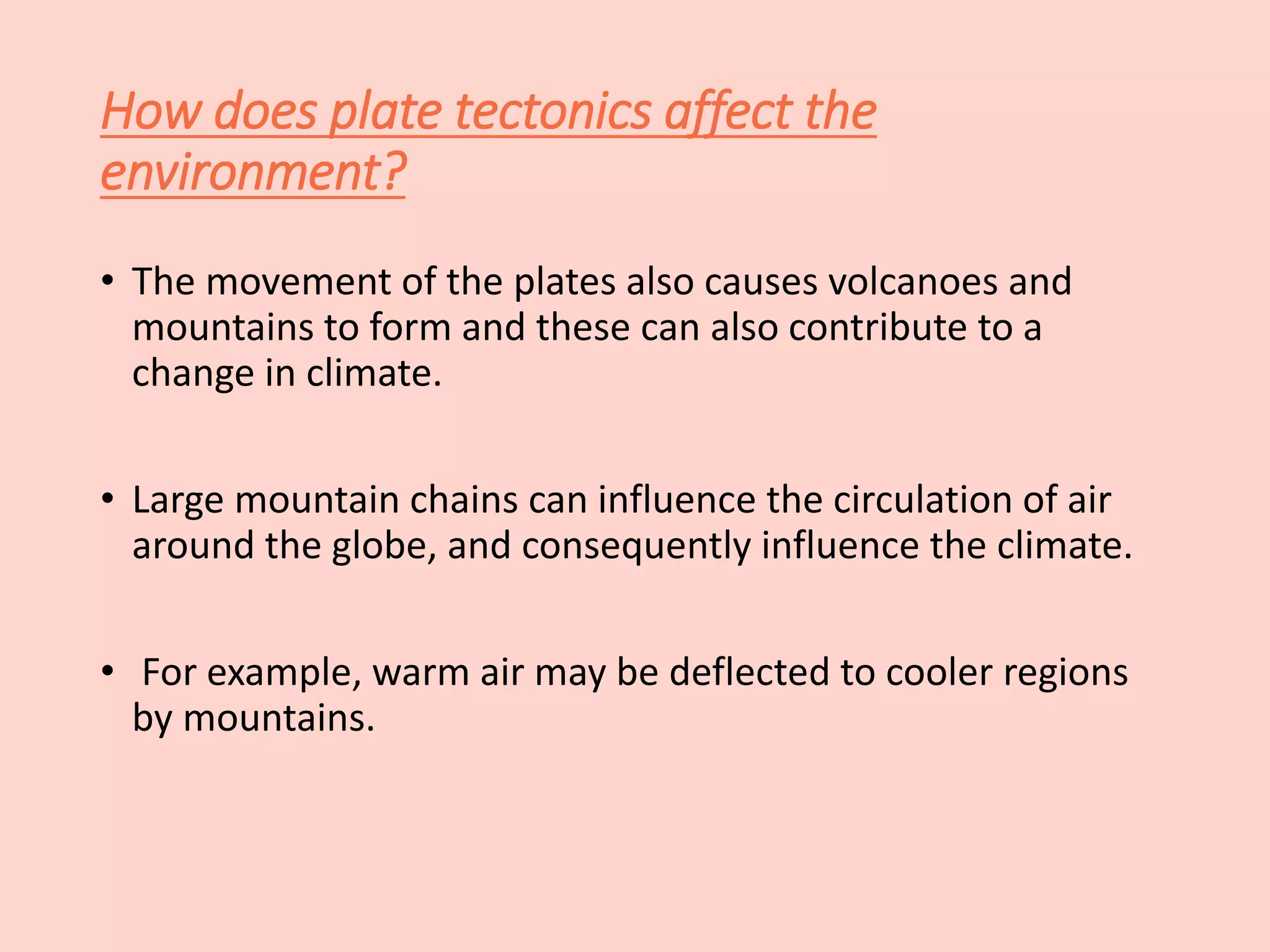 How does plate tectonics affect the environment?

• The movement of the plates also causes volcanoes and mountains to form and these can also contribute to a change in climate.

• Large mountain chains can influence the circulation of air around the globe, and consequently influence the climate.

• For example, warm air may be deflected to cooler regions by mountains.